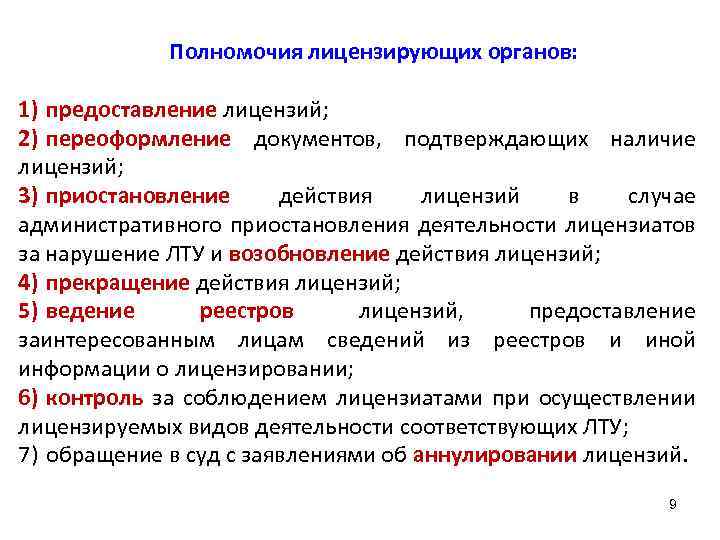 Полномочия лицензирующих органов:

1) предоставление лицензий;
2) переоформление документов, подтверждающих наличие лицензий;
3) приостановление действия лицензий в случае административного приостановления деятельности лицензиатов за нарушение ЛТУ и возобновление действия лицензий;
4) прекращение действия лицензий;
5) ведение реестров лицензий, предоставление заинтересованным лицам сведений из реестров и иной информации о лицензировании;
6) контроль за соблюдением лицензиатами при осуществлении лицензируемых видов деятельности соответствующих ЛТУ;
7) обращение в суд с заявлениями об аннулировании лицензий.

9